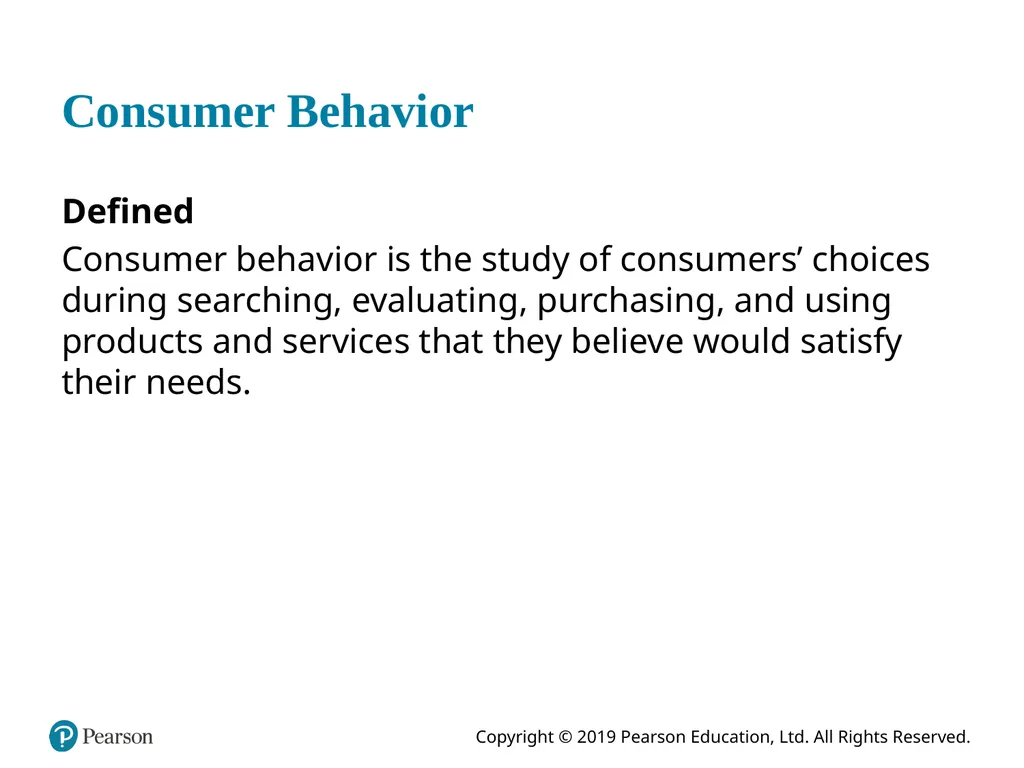 Consumer Behavior

Defined

Consumer behavior is the study of consumers’ choices during searching, evaluating, purchasing, and using products and services that they believe would satisfy their needs.

Pearson

Copyright © 2019 Pearson Education, Ltd. All Rights Reserved.